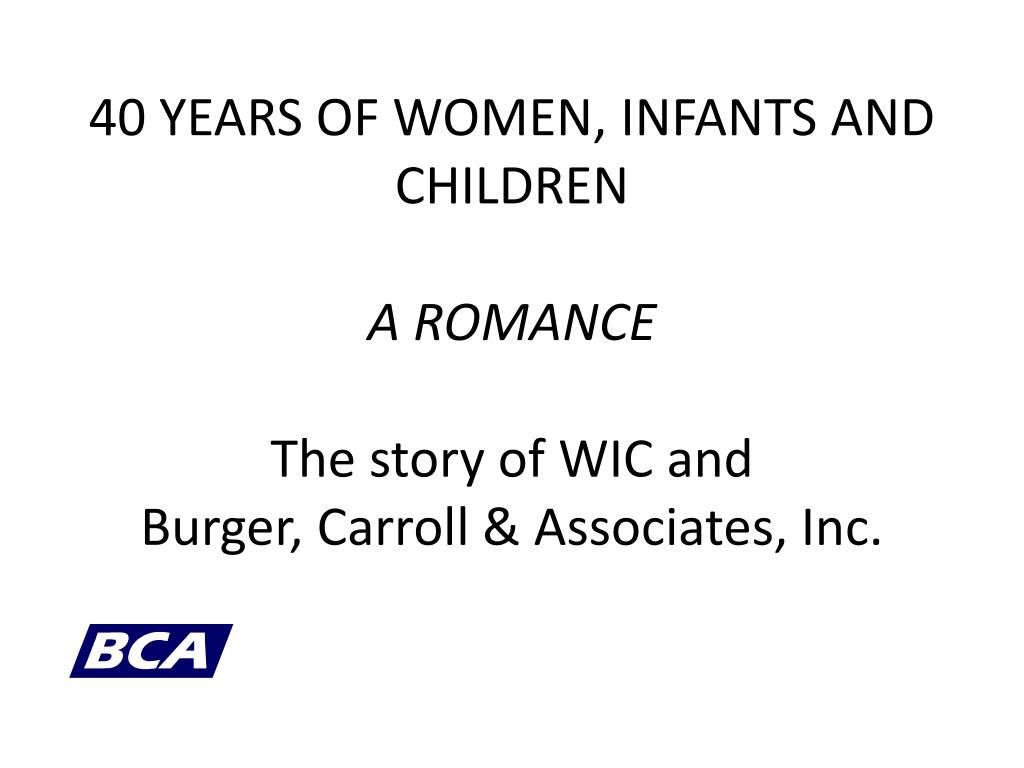 40 YEARS OF WOMEN, INFANTS AND CHILDREN

A ROMANCE

The story of WIC and
Burger, Carroll & Associates, Inc.

BCA